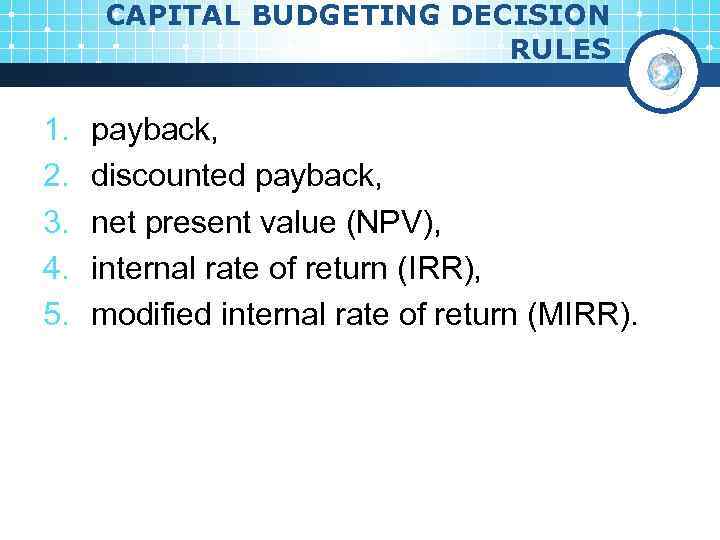 CAPITAL BUDGETING DECISION RULES

1. payback,
2. discounted payback,
3. net present value (NPV),
4. internal rate of return (IRR),
5. modified internal rate of return (MIRR).